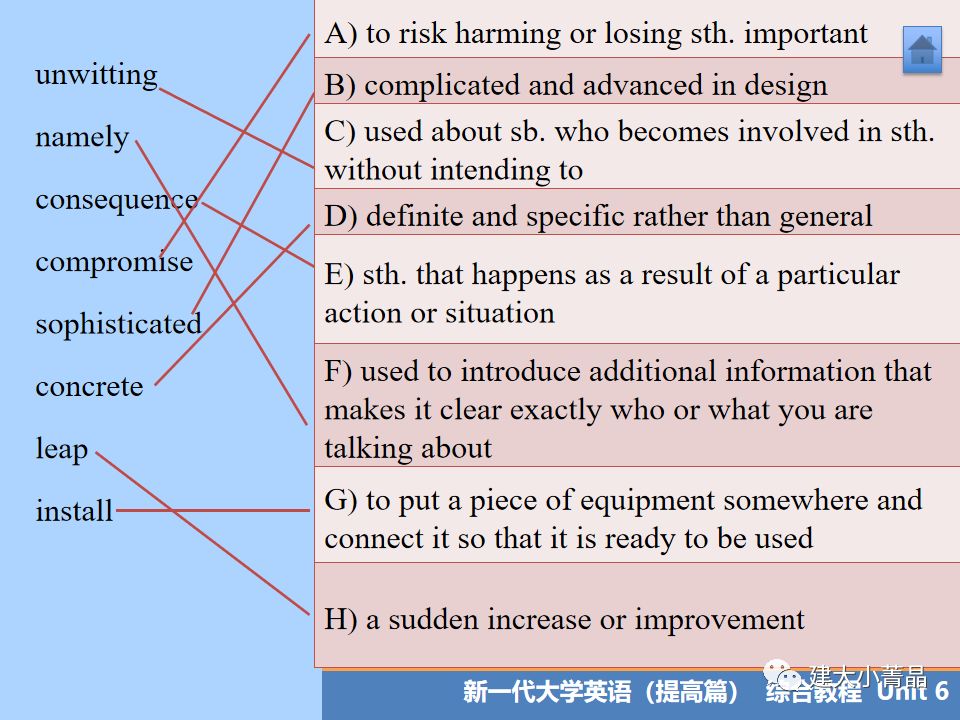 unwitting
namely
consequence
compromise
sophisticated
concrete
leap
install

A) to risk harming or losing sth. important

B) complicated and advanced in design

C) used about sb. who becomes involved in sth. without intending to

D) definite and specific rather than general

E) sth. that happens as a result of a particular action or situation

F) used to introduce additional information that makes it clear exactly who or what you are talking about

G) to put a piece of equipment somewhere and connect it so that it is ready to be used

H) a sudden increase or improvement

新一代大学英语（提高篇） 综合教程 Unit 6

建大小菁晶